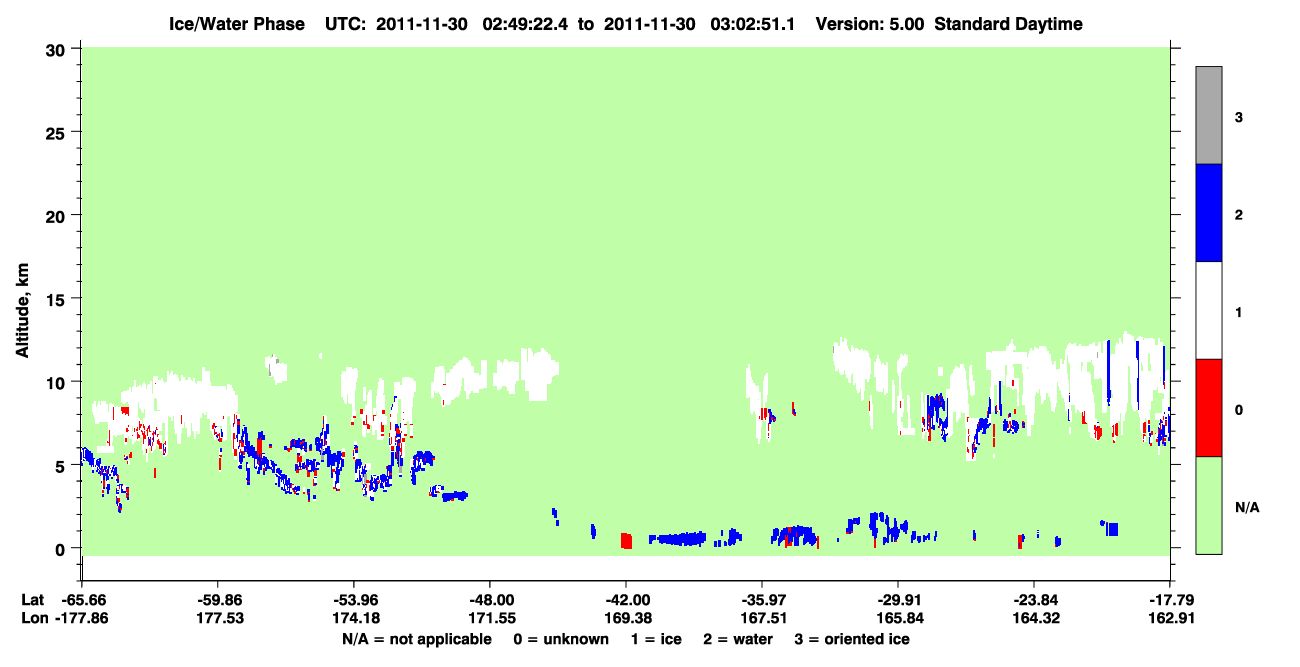 Ice/Water Phase UTC: 2011-11-30 02:49:22.4 to 2011-11-30 03:02:51.1 Version: 5.00 Standard Daytime

Altitude, km

30
25
20
15
10
5
0

3
2
1
0
N/A

Lat -65.66 -59.86 -53.96 -48.00 -42.00 -35.97 -29.91 -23.84 -17.79
Lon -177.86 177.53 174.18 171.55 169.38 167.51 165.84 164.32 162.91

N/A = not applicable 0 = unknown 1 = ice 2 = water 3 = oriented ice